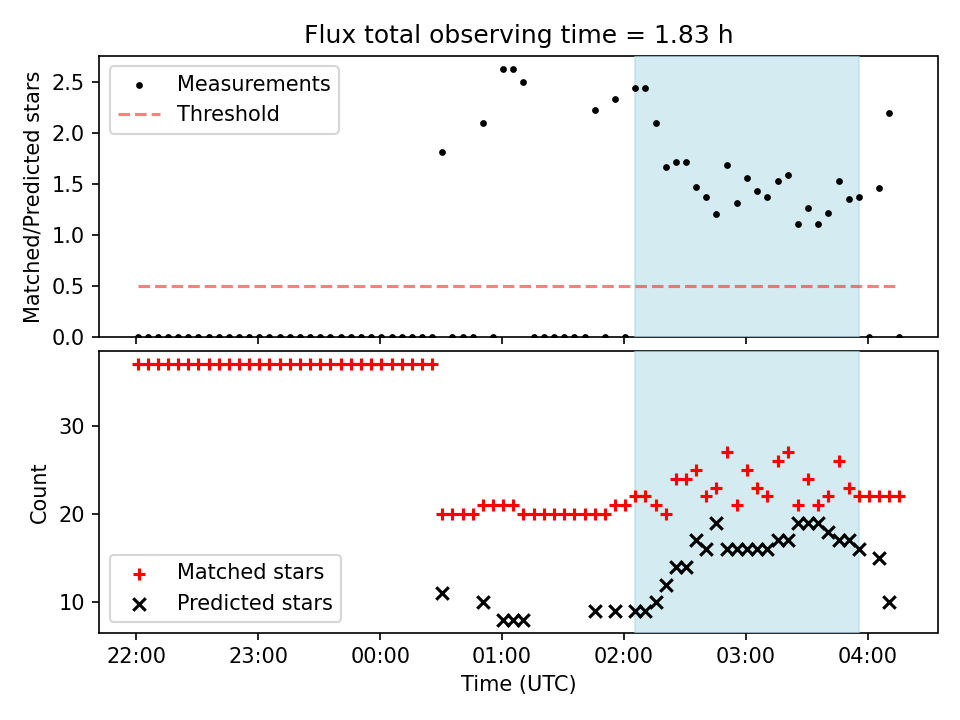 Flux total observing time = 1.83 h

Measurements
Threshold

Matched/Predicted stars

2.5
2.0
1.5
1.0
0.5
0.0

Count

30
20
10

Matched stars
Predicted stars

22:00
23:00
00:00
01:00
02:00
03:00
04:00

Time (UTC)